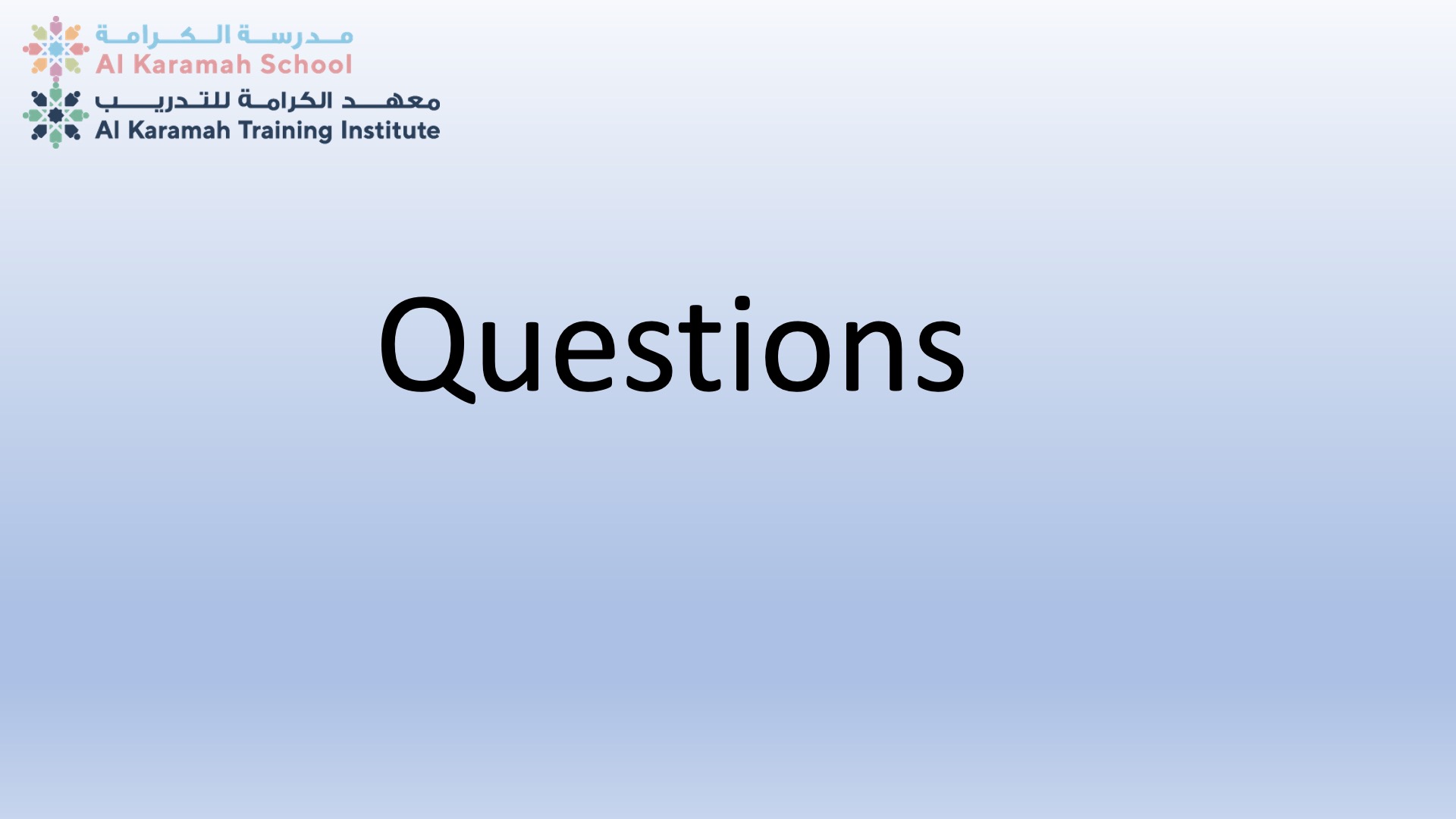 مدرسة الكرامة
Al Karamah School
معهد الكرامة للتدريب
Al Karamah Training Institute

Questions